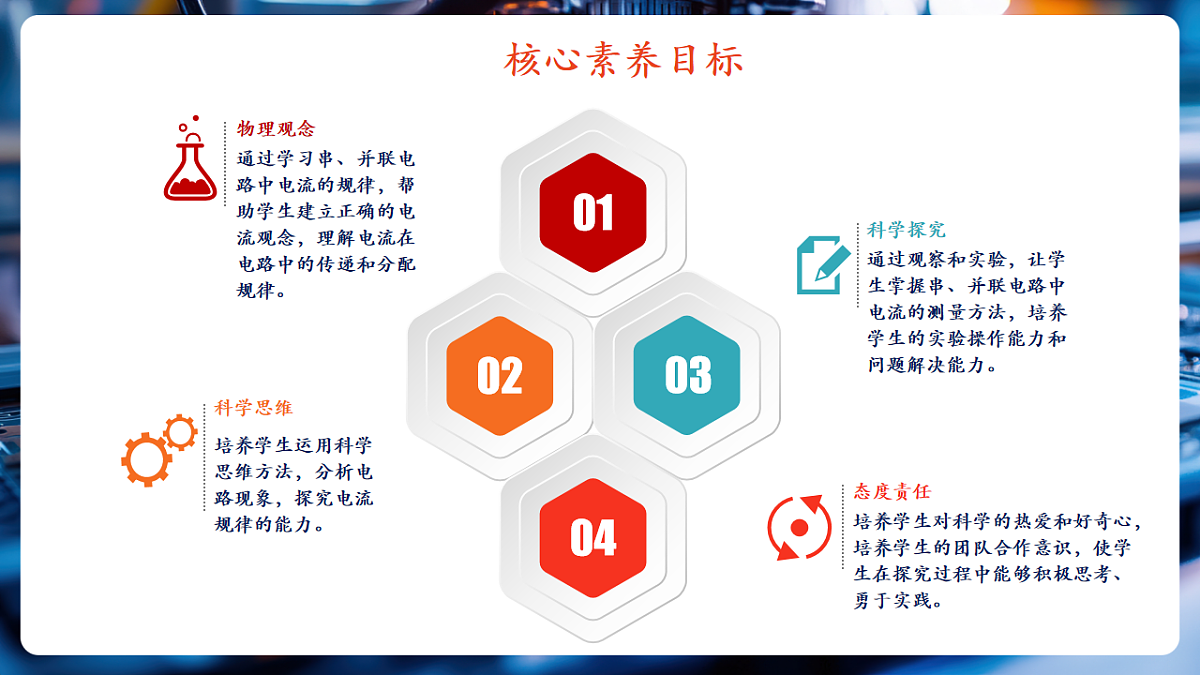 核心素养目标

物理观念

通过学习串、并联电路中电流的规律，帮助学生建立正确的电流观念，理解电流在电路中的传递和分配规律。

01

科学探究

通过观察和实验，让学生掌握串、并联电路中电流的测量方法，培养学生的实验操作能力和问题解决能力。

02

03

科学思维

培养学生运用科学思维方法，分析电路现象，探究电流规律的能力。

04

态度责任

培养学生对科学的热爱和好奇心，培养学生的团队合作意识，使学生在探究过程中能够积极思考、勇于实践。